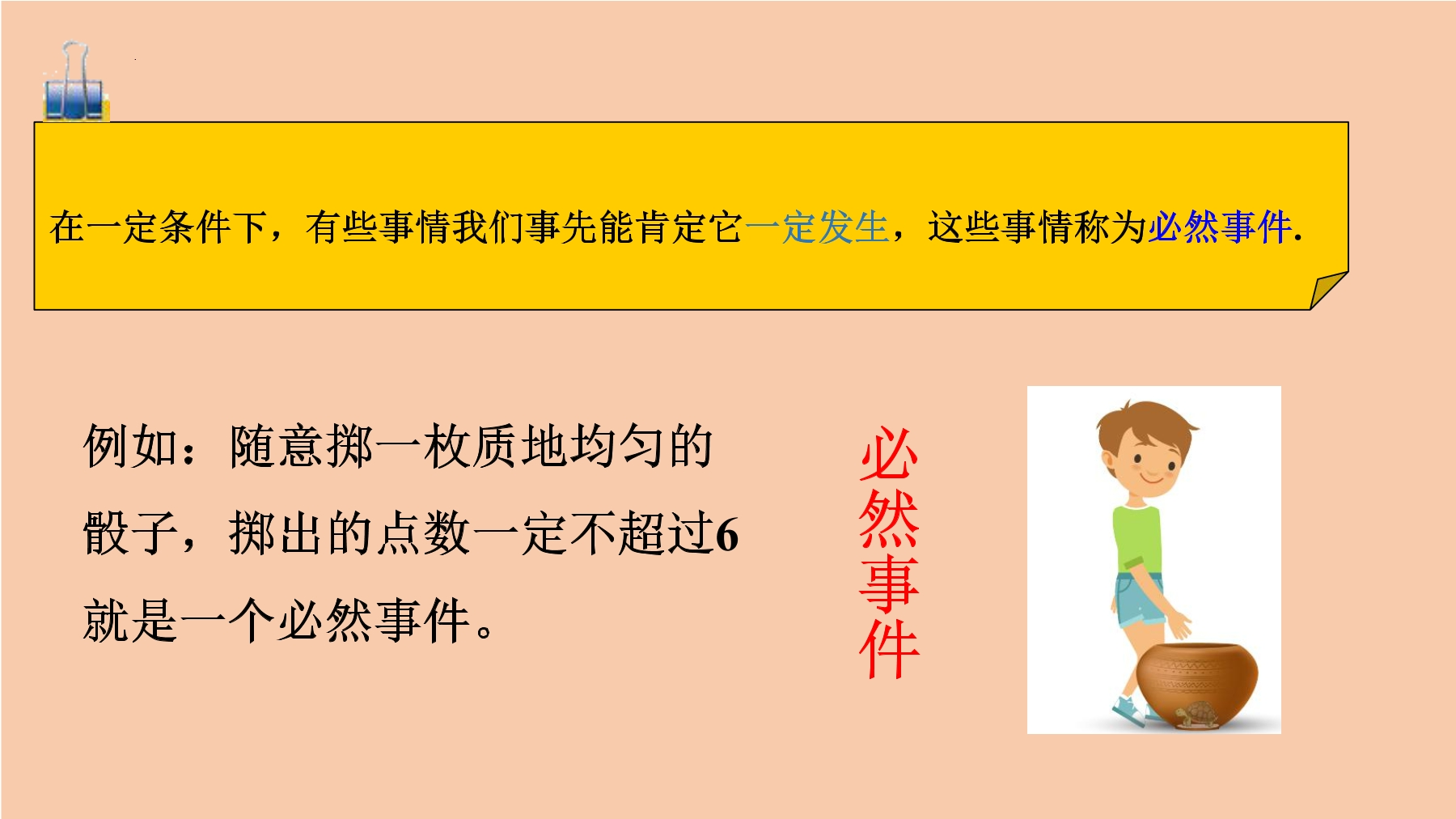 在一定条件下，有些事情我们事先能肯定它一定发生，这些事情称为必然事件.

例如：随意掷一枚质地均匀的骰子，掷出的点数一定不超过6就是一个必然事件。

必然事件